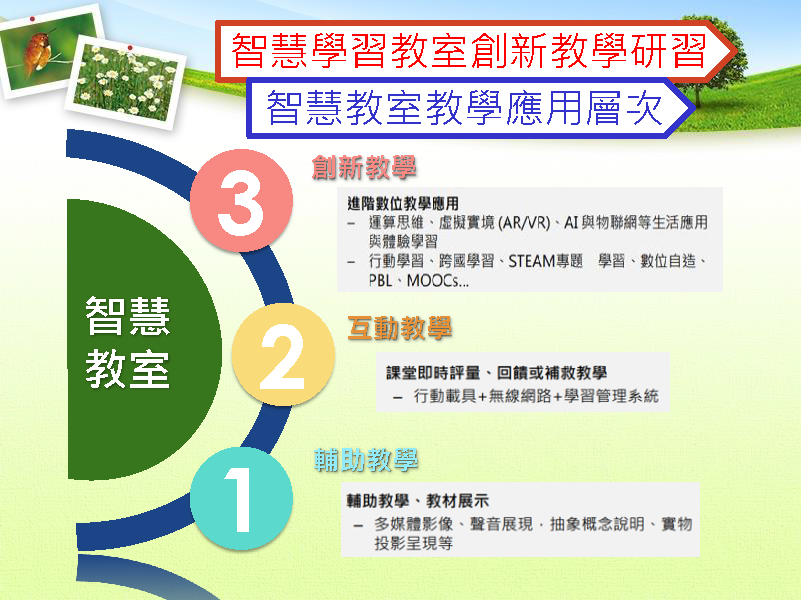 智慧學習教室創新教學研習

智慧教室教學應用層次

智慧教室

3

創新教學

進階數位教學應用
– 運算思維、虛擬實境 (AR/VR)、AI 與物聯網等生活應用與體驗學習
– 行動學習、跨國學習、STEAM專題 學習、數位自造、PBL、MOOCs...

2

互動教學

課堂即時評量、回饋或補救教學
– 行動載具+無線網路+學習管理系統

1

輔助教學

輔助教學、教材展示
– 多媒體影像、聲音展現，抽象概念說明、實物投影呈現等